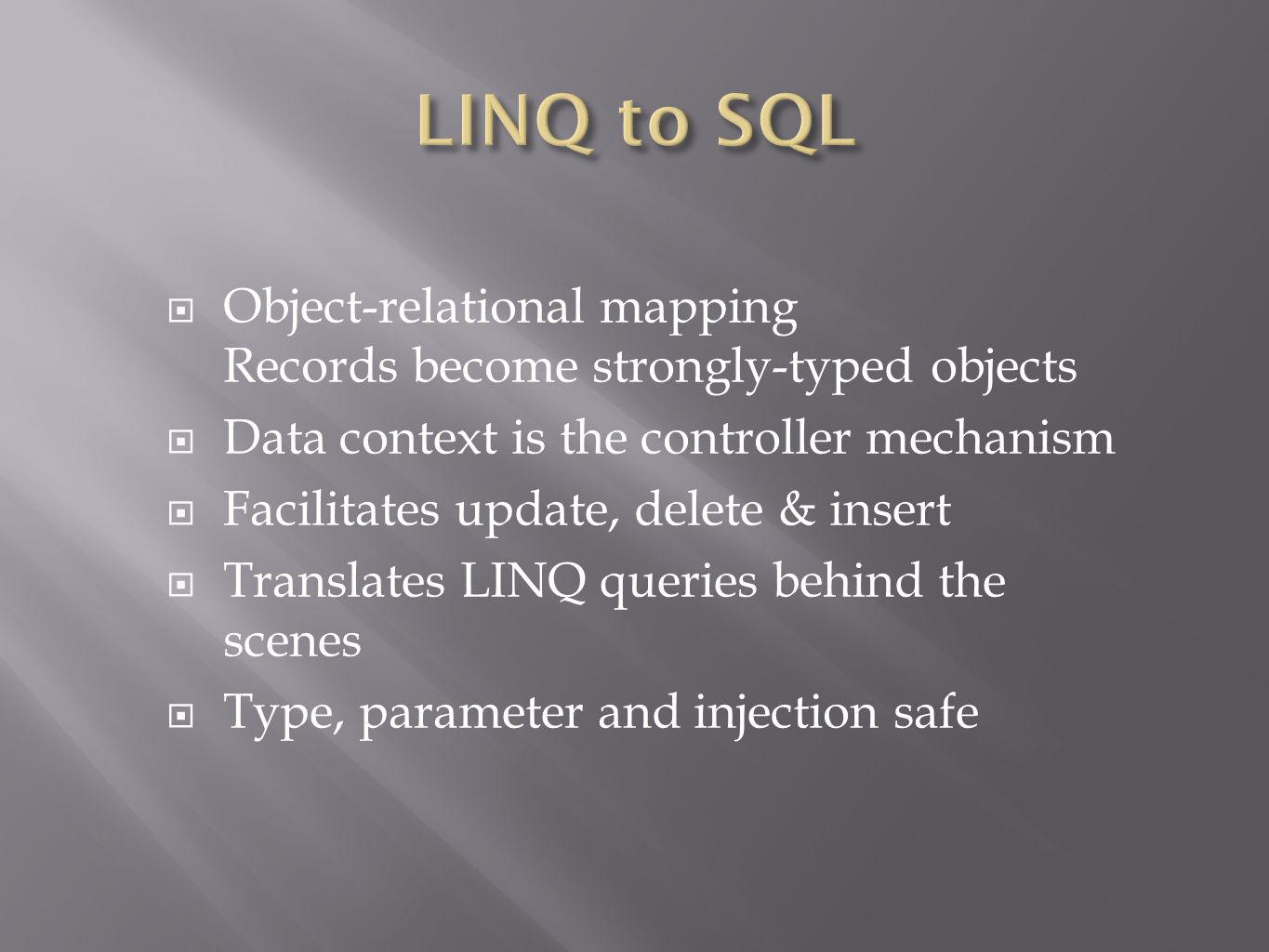 LINQ to SQL

Object-relational mapping
Records become strongly-typed objects

Data context is the controller mechanism

Facilitates update, delete & insert

Translates LINQ queries behind the scenes

Type, parameter and injection safe